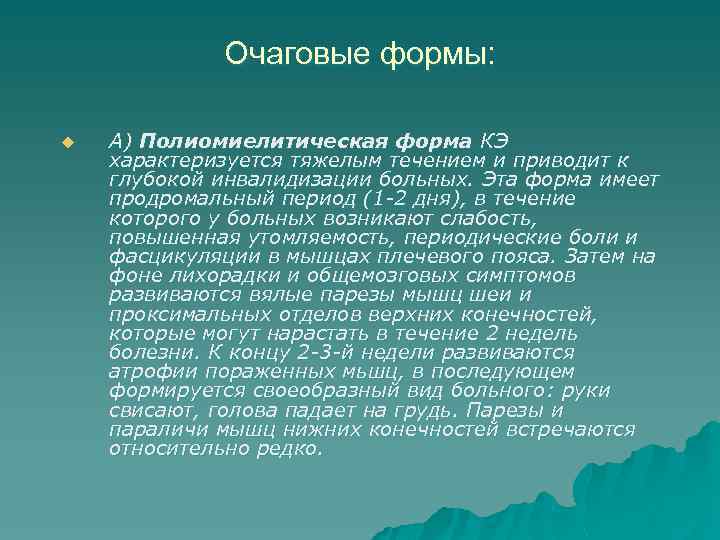 Очаговые формы:

А) **Полиомиелитическая форма** КЭ характеризуется тяжелым течением и приводит к глубокой инвалидизации больных. Эта форма имеет продромальный период (1-2 дня), в течение которого у больных возникают слабость, повышенная утомляемость, периодические боли и фасцикуляции в мышцах плечевого пояса. Затем на фоне лихорадки и общемозговых симптомов развиваются вялые парезы мышц шеи и проксимальных отделов верхних конечностей, которые могут нарастать в течение 2 недель болезни. К концу 2-3-й недели развиваются атрофии пораженных мышц, в последующем формируется своеобразный вид больного: руки свисают, голова падает на грудь. Парезы и параличи мышц нижних конечностей встречаются относительно редко.